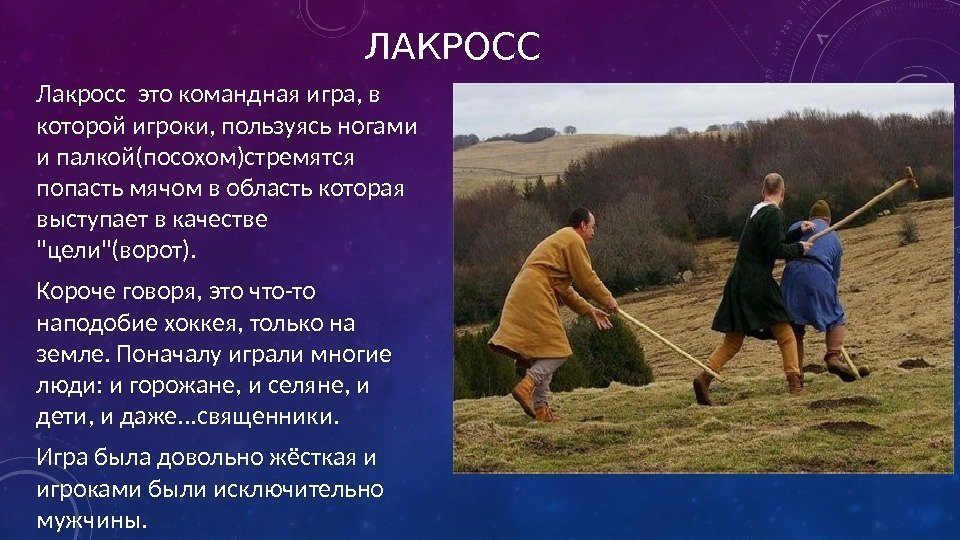 ЛАКРОСС

Лакросс  это командная игра, в которой игроки, пользуясь ногами и палкой(посохом)стремятся попасть мячом в область которая выступает в качестве "цели"(ворот).

Короче говоря, это что-то наподобие хоккея, только на земле. Поначалу играли многие люди: и горожане, и селяне, и дети, и даже...священники.

Игра была довольно жёсткая и игроками были исключительно мужчины.